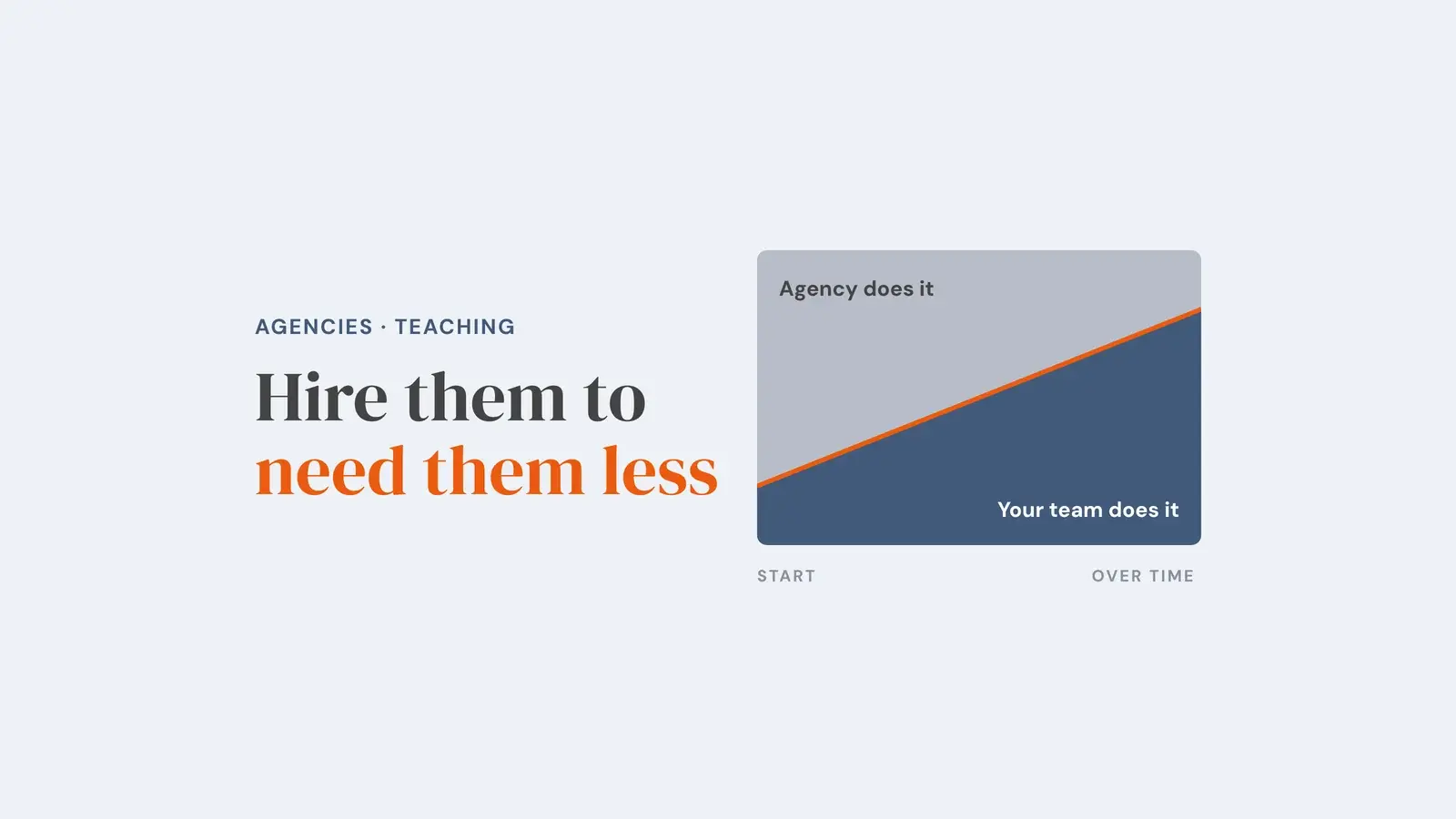 AGENCIES · TEACHING

Hire them to need them less

Agency does it

Your team does it

START

OVER TIME